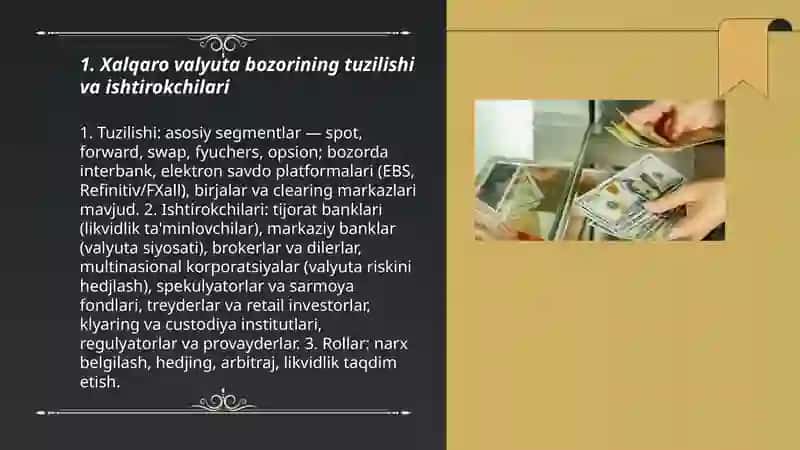 1. Xalqaro valyuta bozorining tuzilishi va ishtirokchilari

1. Tuzilishi: asosiy segmentlar — spot, forward, swap, fyuchers, opsion; bozorda interbank, elektron savdo platformalari (EBS, Refinitiv/FXall), birjalar va clearing markazlari mavjud. 2. Ishtirokchilari: tijorat banklari (likvidlik ta'minlovchilar), markaziy banklar (valyuta siyosati), brokerlar va dilerlar, multinasional korporatsiyalar (valyuta riskini hedjlash), spekulyatorlar va sarmoya fondlari, treyderlar va retail investorlar, klyaring va custodiya institutlari, regulyatorlar va provayderlar. 3. Rollar: narx belgilash, hedjing, arbitraj, likvidlik taqdim etish.